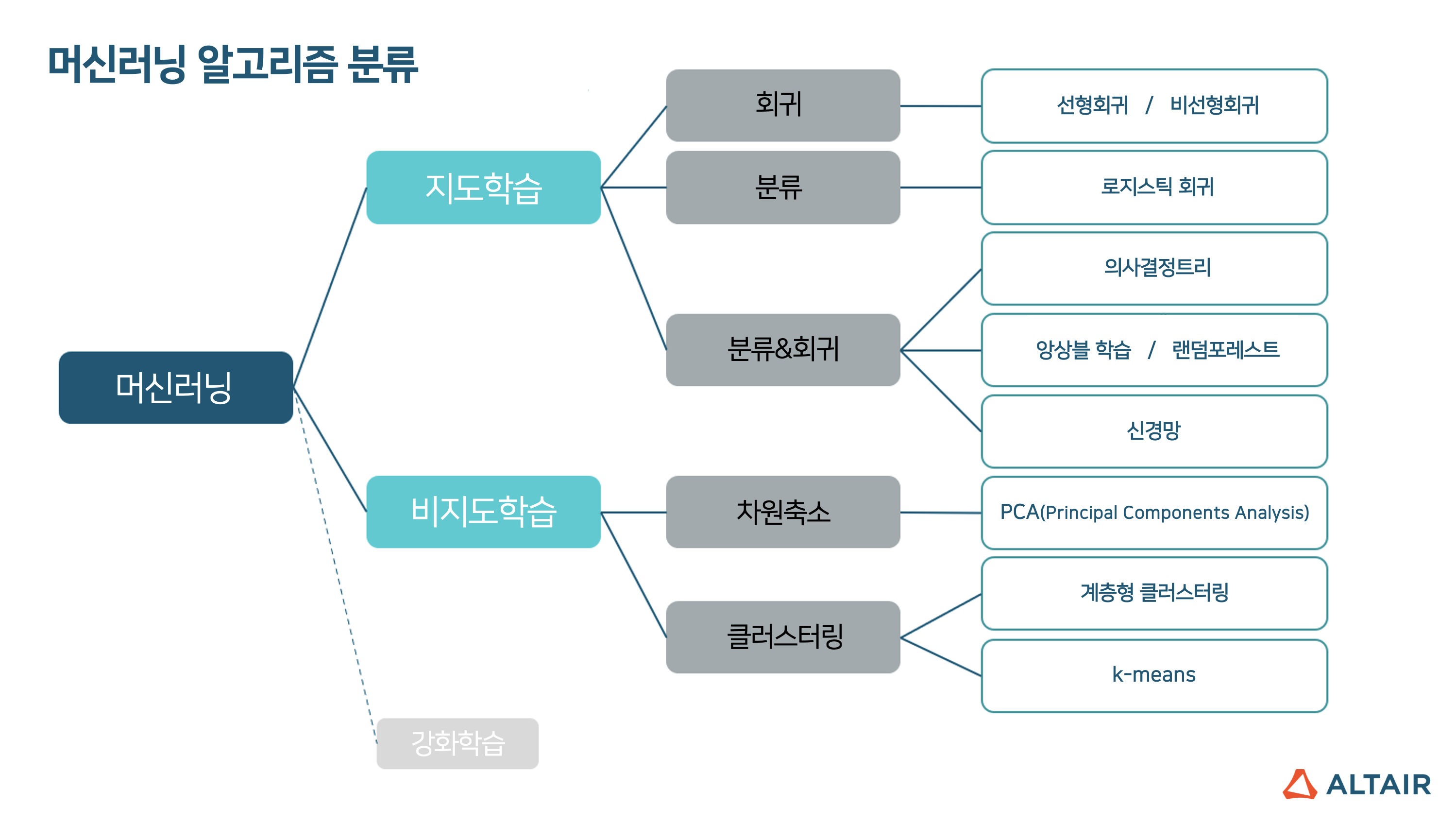 머신러닝 알고리즘 분류

머신러닝

지도학습

비지도학습

강화학습

회귀

분류

분류&회귀

차원축소

클러스터링

선형회귀 / 비선형회귀

로지스틱 회귀

의사결정트리

앙상블 학습 / 랜덤포레스트

신경망

PCA(Principal Components Analysis)

계층형 클러스터링

k-means

ALTAIR